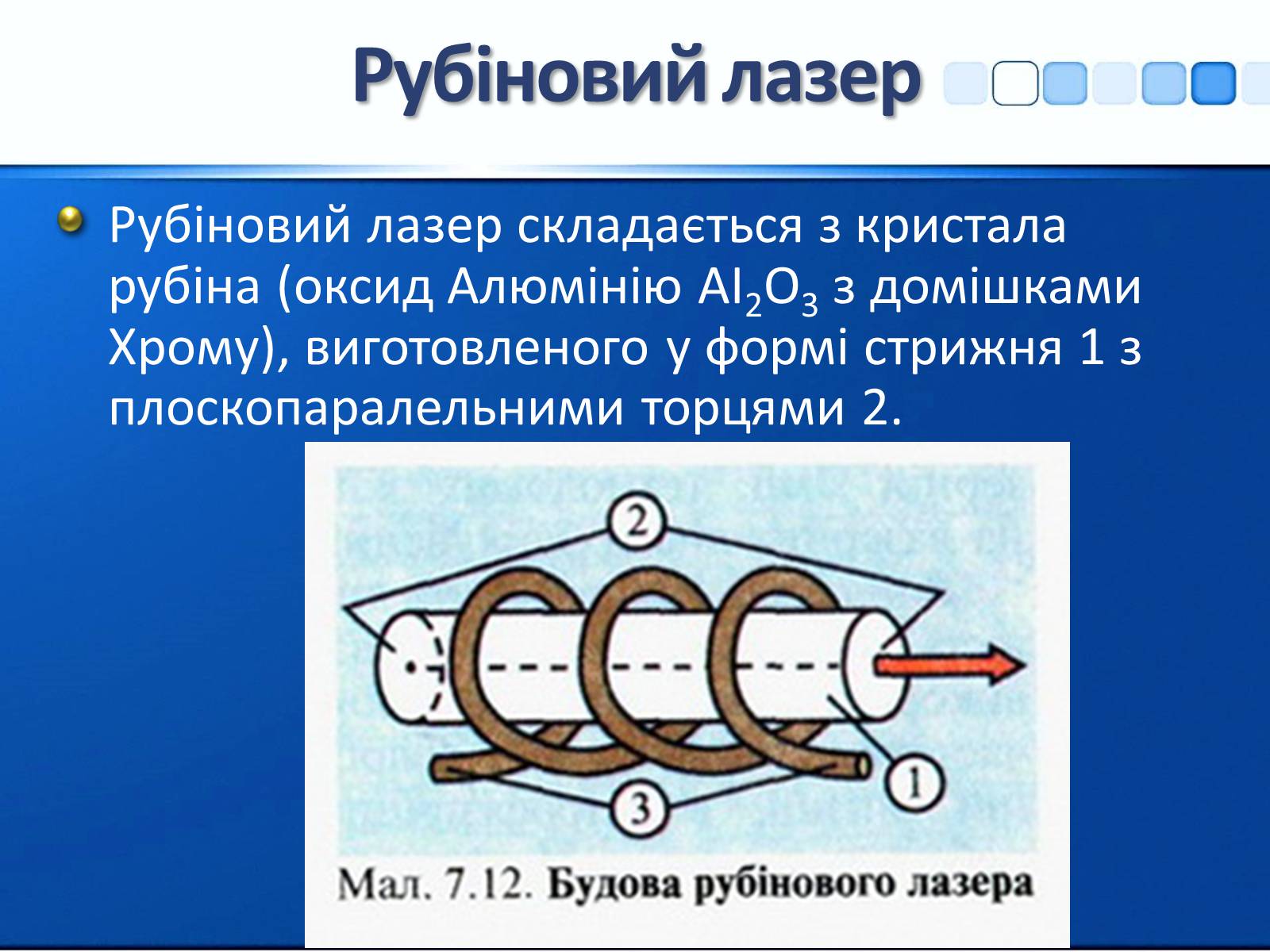 Рубіновий лазер

Рубіновий лазер складається з кристала рубіна (оксид Алюмінію $Al_2O_3$ з домішками Хрому), виготовленого у формі стрижня 1 з плоскопаралельними торцями 2.

2

1

3

Мал. 7.12. Будова рубінового лазера